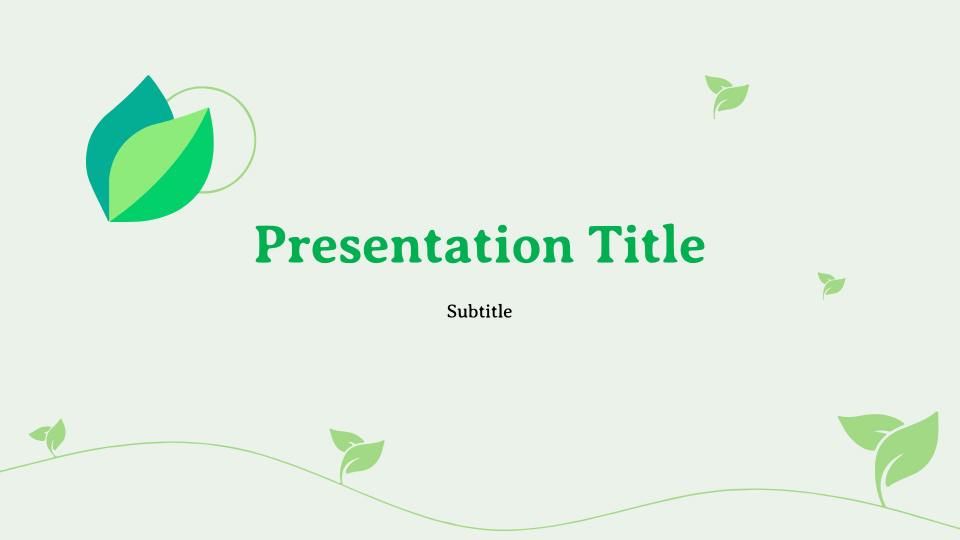 Presentation Title

Subtitle